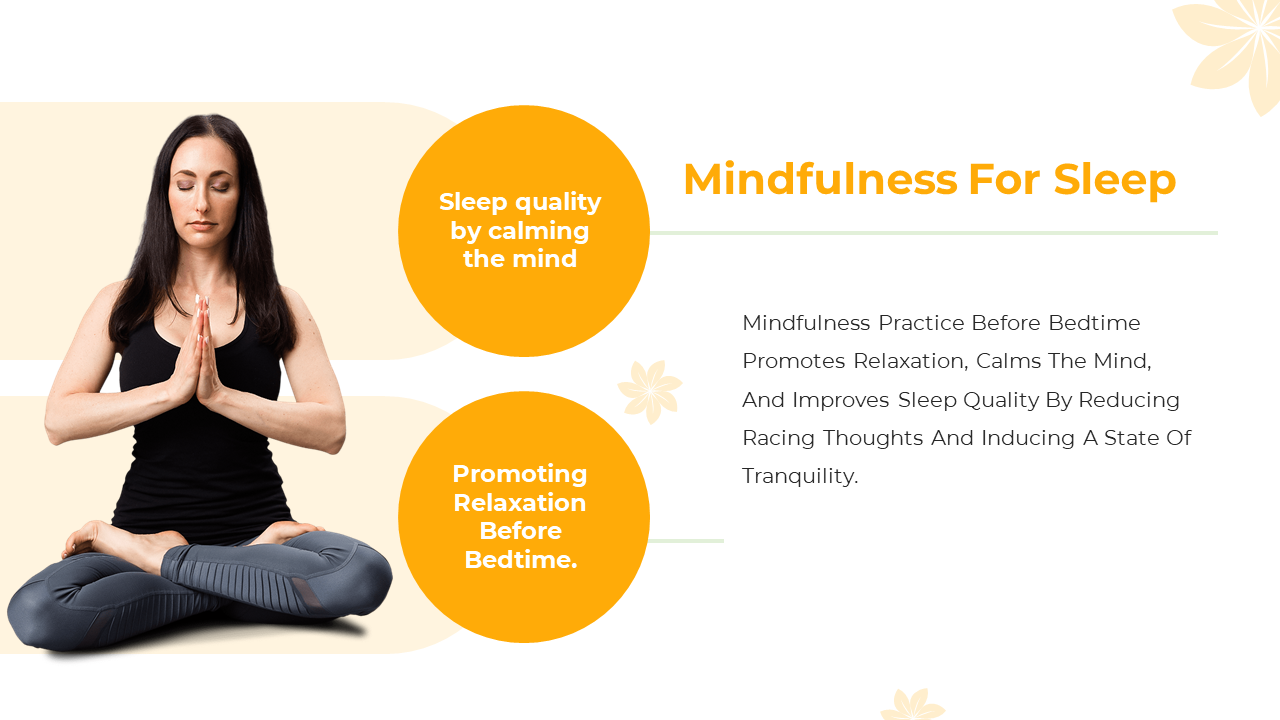 Sleep quality by calming the mind

Promoting Relaxation Before Bedtime.

Mindfulness For Sleep

Mindfulness Practice Before Bedtime Promotes Relaxation, Calms The Mind, And Improves Sleep Quality By Reducing Racing Thoughts And Inducing A State Of Tranquility.